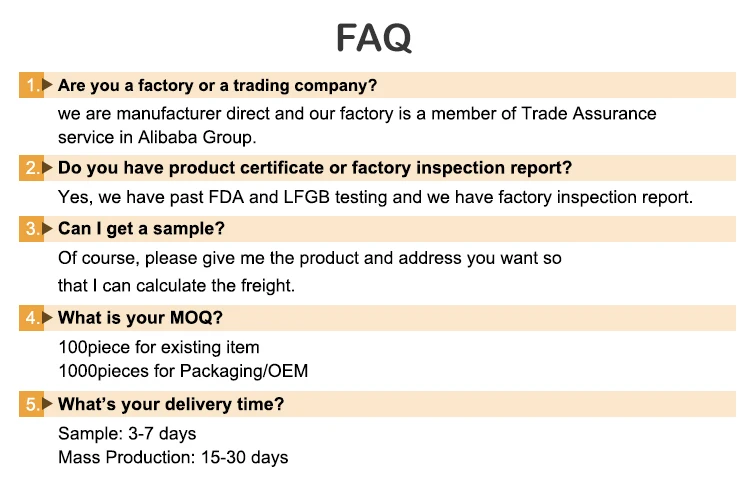 FAQ

1. Are you a factory or a trading company?

we are manufacturer direct and our factory is a member of Trade Assurance service in Alibaba Group.

2. Do you have product certificate or factory inspection report?

Yes, we have past FDA and LFGB testing and we have factory inspection report.

3. Can I get a sample?

Of course, please give me the product and address you want so that I can calculate the freight.

4. What is your MOQ?

100piece for existing item
1000pieces for Packaging/OEM

5. What's your delivery time?

Sample: 3-7 days
Mass Production: 15-30 days